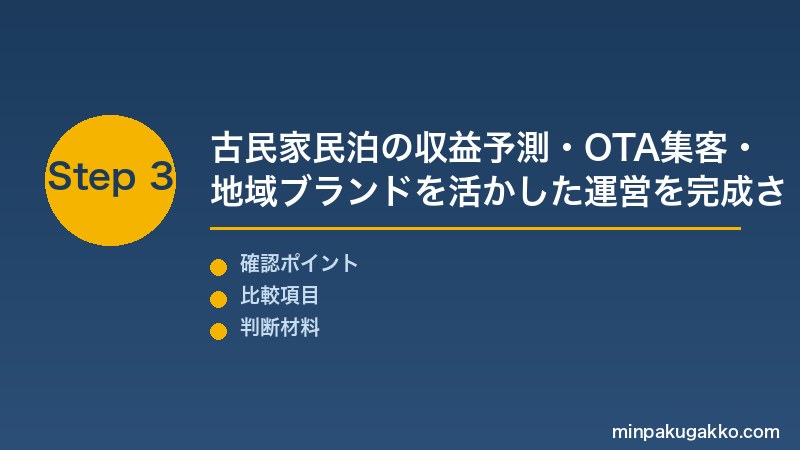 Step 3

古民家民泊の収益予測・OTA集客・地域ブランドを活かした運営を完成さ

確認ポイント
比較項目
判断材料

minpakugakko.com